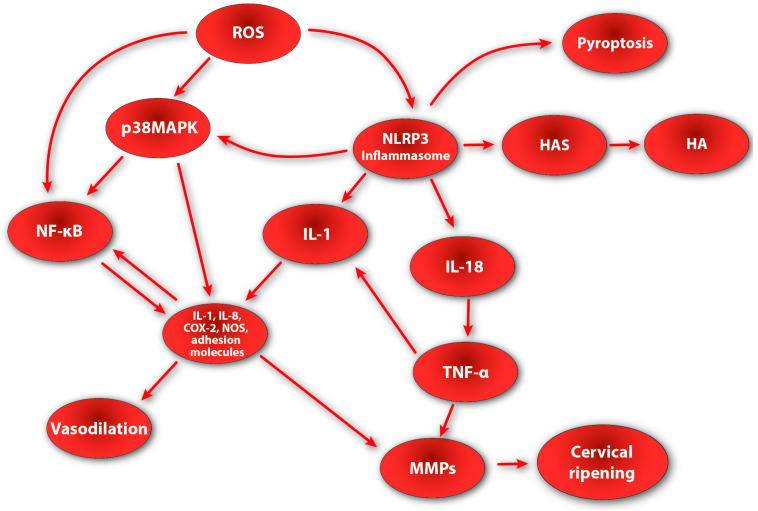 ROS

Pyroptosis

p38MAPK

NLRP3 Inflammasome

HAS

HA

NF-κB

IL-1

IL-18

IL-1, IL-8, COX-2, NOS, adhesion molecules

TNF-α

Vasodilation

MMPs

Cervical ripening